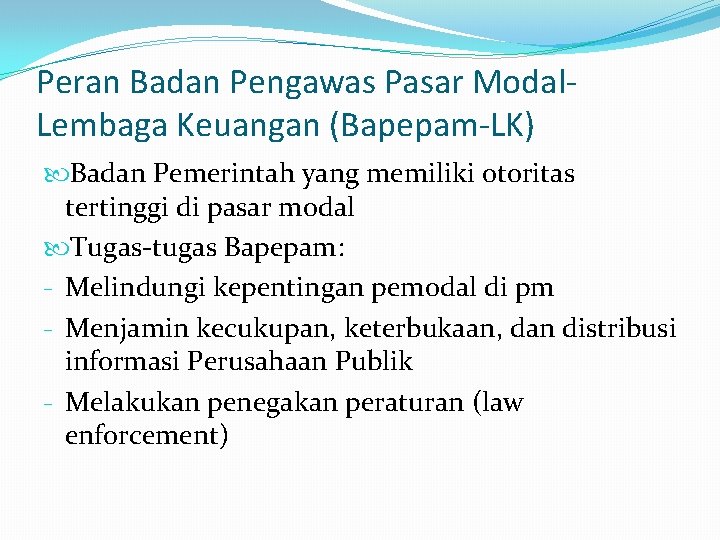 Peran Badan Pengawas Pasar Modal-Lembaga Keuangan (Bapepam-LK)

Badan Pemerintah yang memiliki otoritas tertinggi di pasar modal

Tugas-tugas Bapepam:

- Melindungi kepentingan pemodal di pm
- Menjamin kecukupan, keterbukaan, dan distribusi informasi Perusahaan Publik
- Melakukan penegakan peraturan (law enforcement)